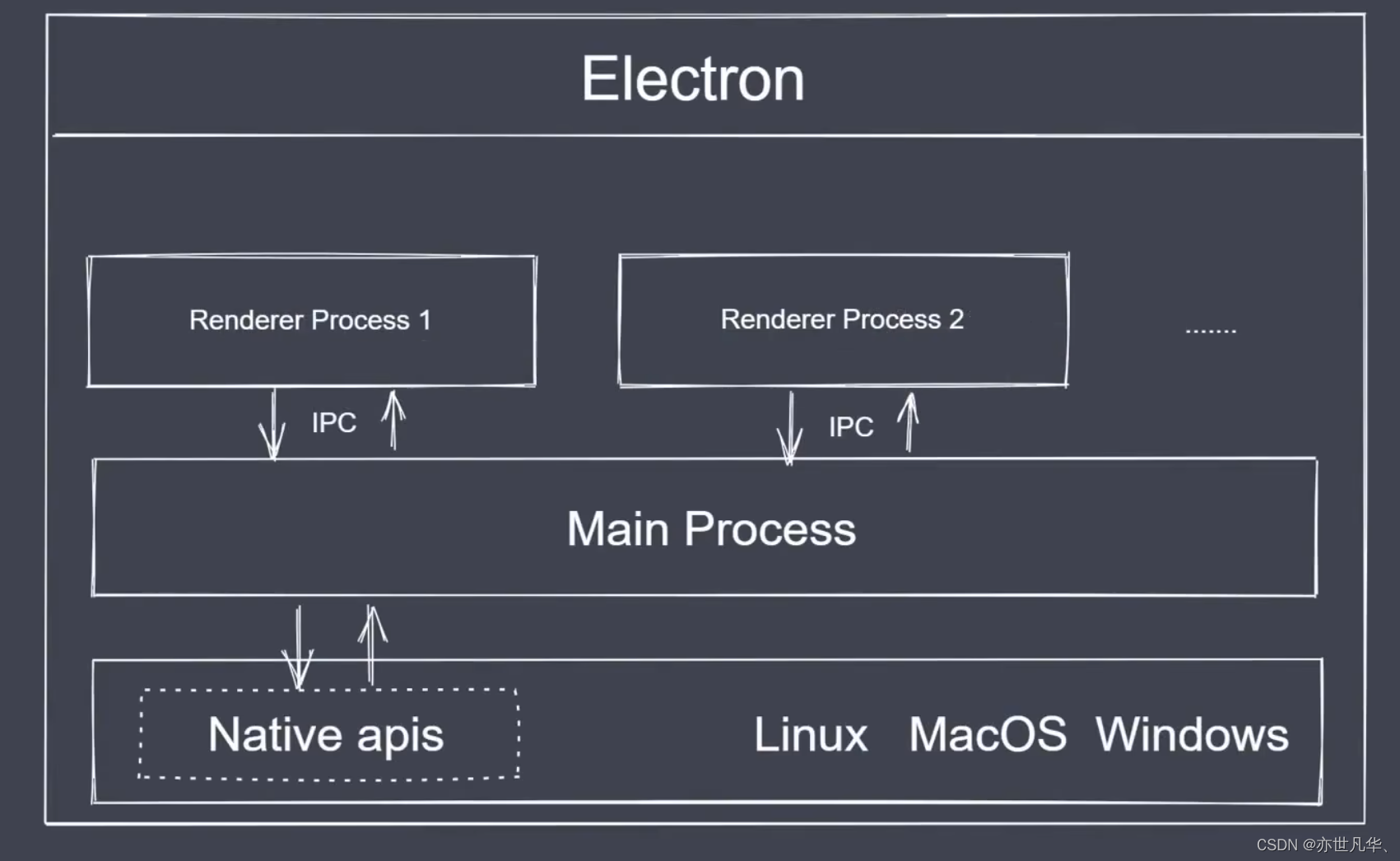 Electron

Renderer Process 1

Renderer Process 2

.......

IPC

IPC

Main Process

Native apis

Linux MacOS Windows

CSDN @亦世凡华、